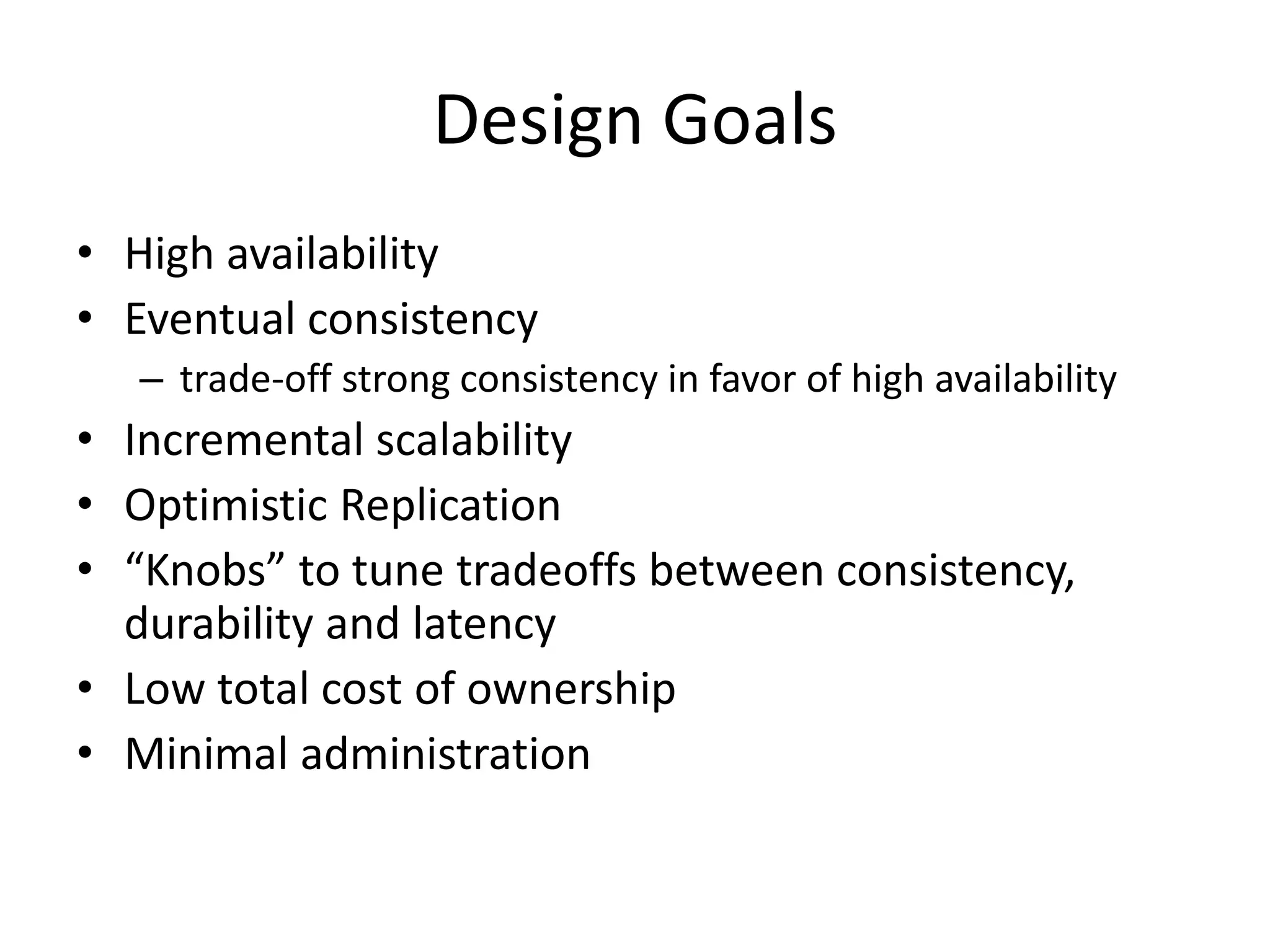 Design Goals

• High availability
• Eventual consistency
  – trade-off strong consistency in favor of high availability
• Incremental scalability
• Optimistic Replication
• “Knobs” to tune tradeoffs between consistency, durability and latency
• Low total cost of ownership
• Minimal administration